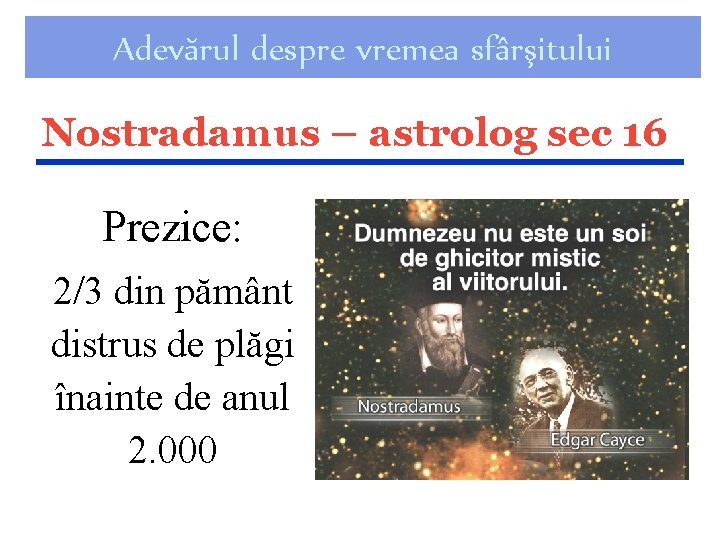 Adevărul despre vremea sfârşitului

Nostradamus – astrolog sec 16

Prezice:
2/3 din pământ distrus de plăgi înainte de anul 2.000

Dumnezeu nu este un soi de ghicitor mistic al viitorului.

Nostradamus

Edgar Cayce